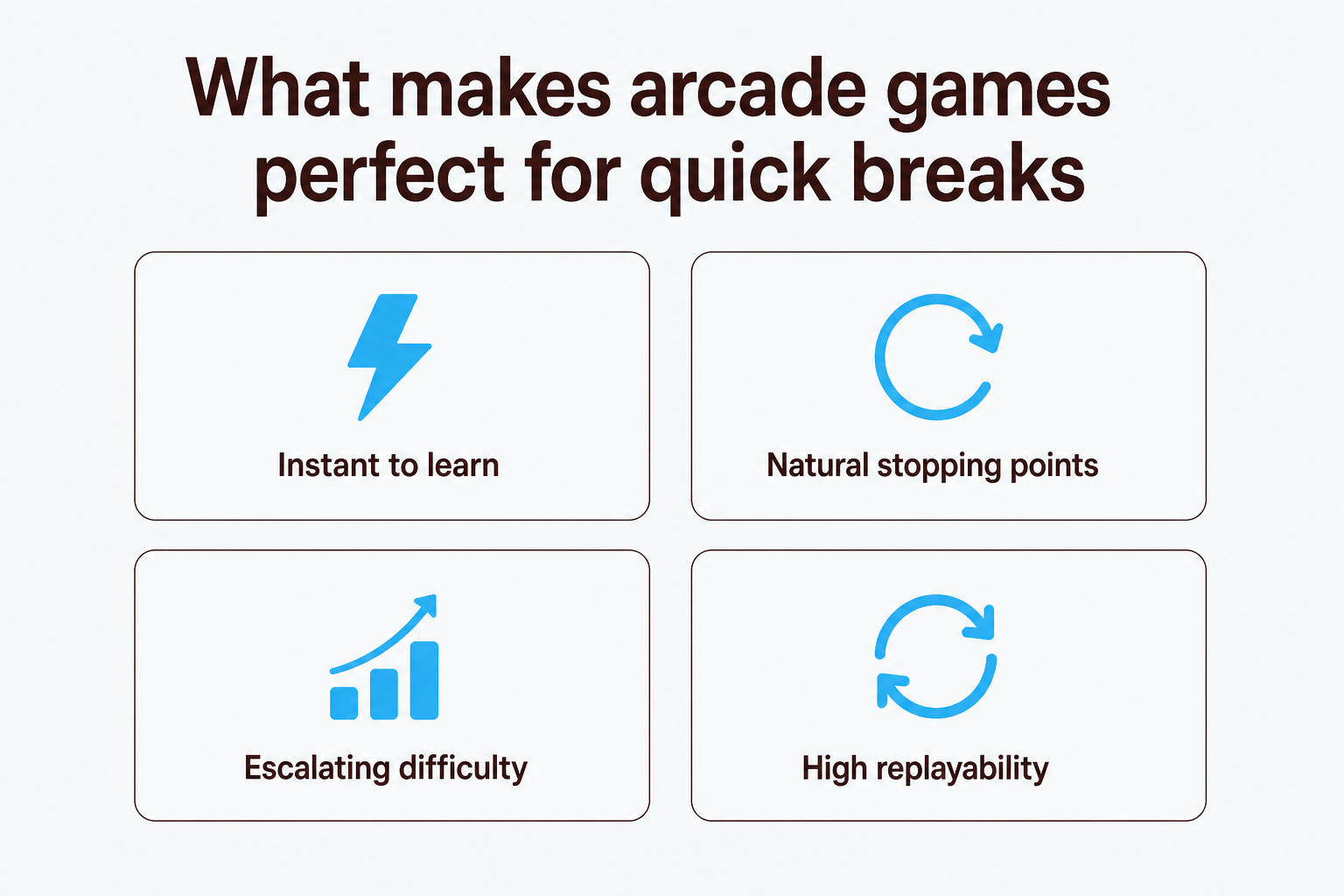 What makes arcade games perfect for quick breaks

Instant to learn

Natural stopping points

Escalating difficulty

High replayability